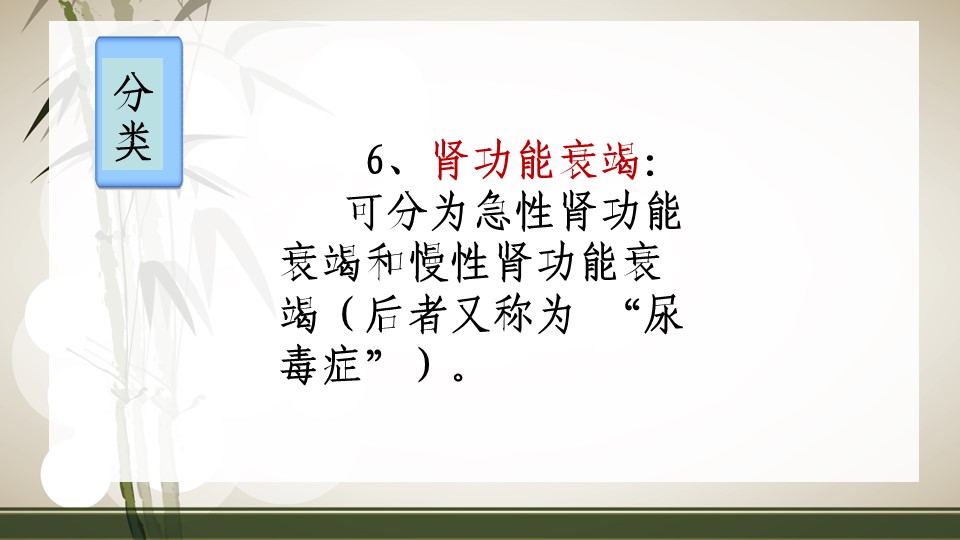 分类

6、肾功能衰竭：

可分为急性肾功能衰竭和慢性肾功能衰竭（后者又称为 “尿毒症”）。